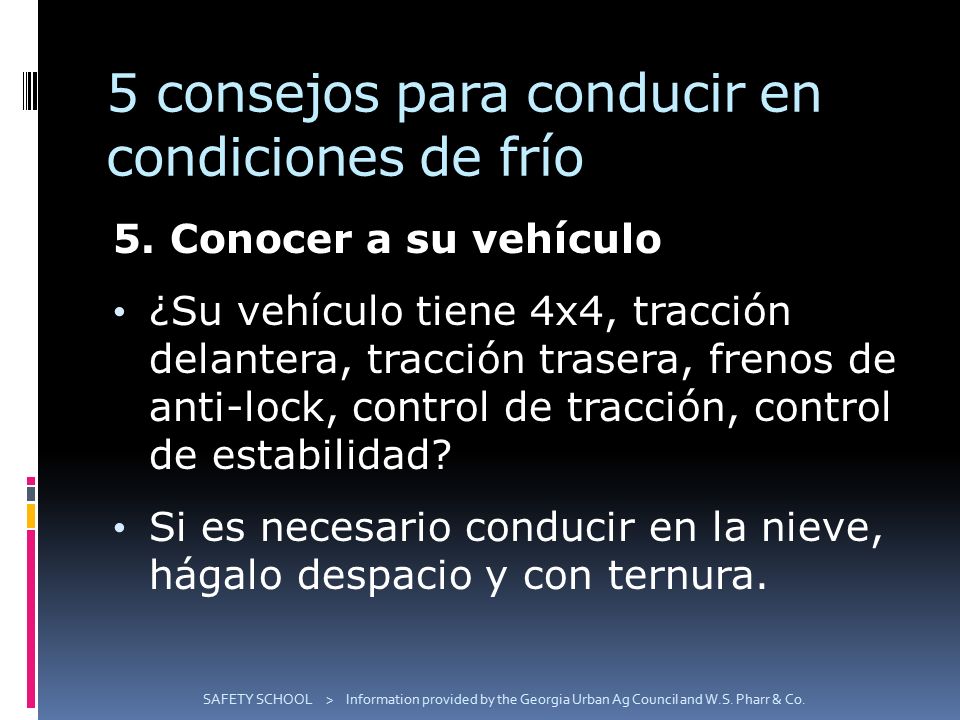 5 consejos para conducir en condiciones de frío

5. Conocer a su vehículo

• ¿Su vehículo tiene 4x4, tracción delantera, tracción trasera, frenos de anti-lock, control de tracción, control de estabilidad?

• Si es necesario conducir en la nieve, hágalo despacio y con ternura.

SAFETY SCHOOL > Information provided by the Georgia Urban Ag Council and W.S. Pharr & Co.